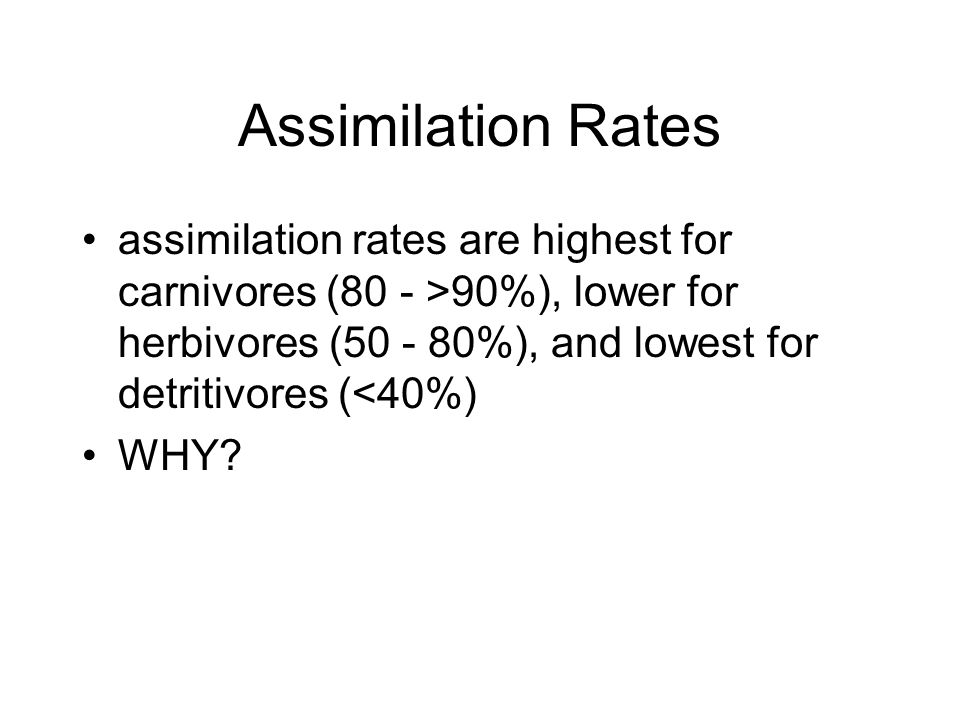 Assimilation Rates

• assimilation rates are highest for carnivores (80 - >90%), lower for herbivores (50 - 80%), and lowest for detritivores (<40%)

• WHY?